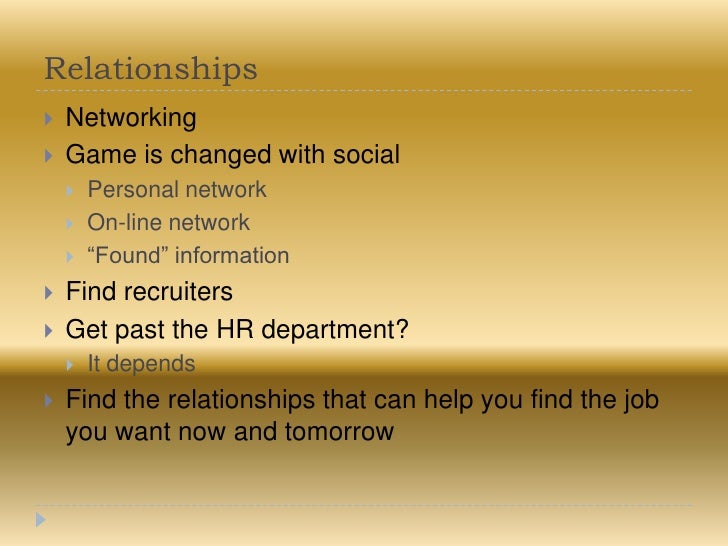 Relationships

Networking
Game is changed with social
Personal network
On-line network
“Found” information
Find recruiters
Get past the HR department?
It depends
Find the relationships that can help you find the job you want now and tomorrow